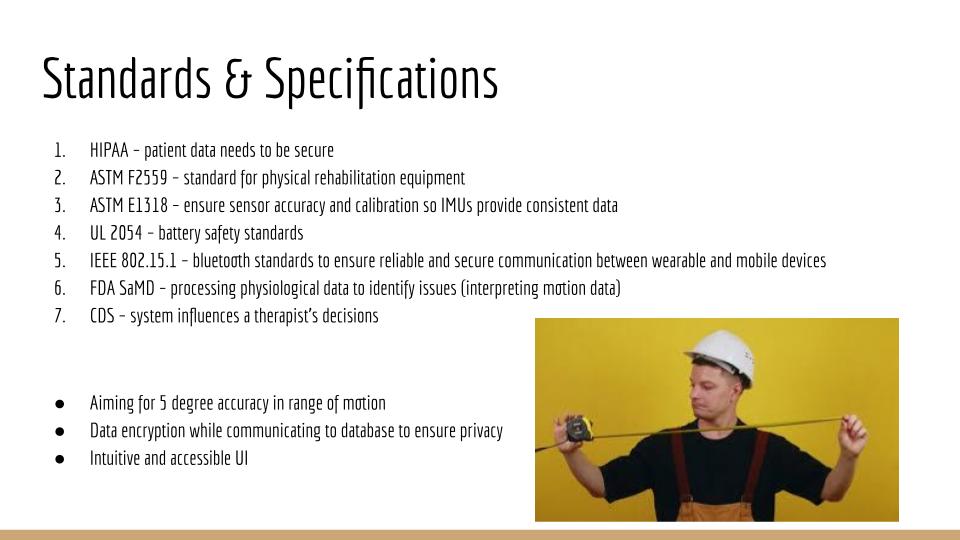 Standards & Specifications

1. HIPAA - patient data needs to be secure
2. ASTM F2559 - standard for physical rehabilitation equipment
3. ASTM E1318 - ensure sensor accuracy and calibration so IMUs provide consistent data
4. UL 2054 - battery safety standards
5. IEEE 802.15.1 - bluetooth standards to ensure reliable and secure communication between wearable and mobile devices
6. FDA SaMD - processing physiological data to identify issues (interpreting motion data)
7. CDS - system influences a therapist's decisions

● Aiming for 5 degree accuracy in range of motion
● Data encryption while communicating to database to ensure privacy
● Intuitive and accessible UI